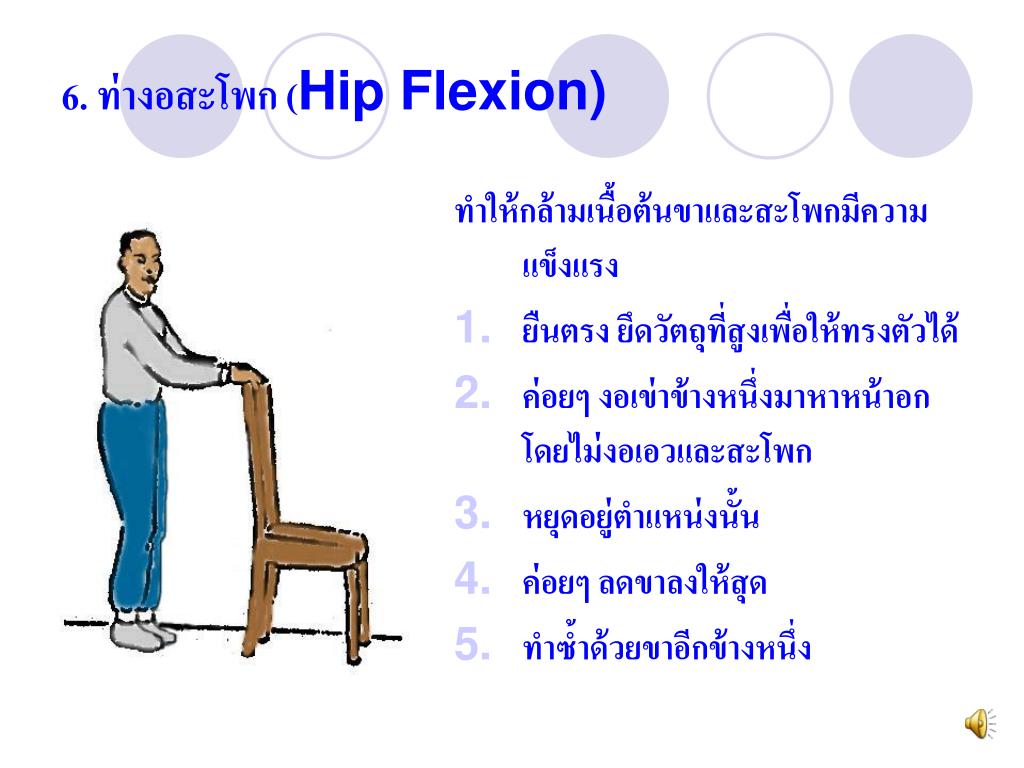 6. ท่างอสะโพก (Hip Flexion)

ทำให้กล้ามเนื้อต้นขาและสะโพกมีความแข็งแรง

1. ยืนตรง ยึดวัตถุที่สูงเพื่อให้ทรงตัวได้
2. ค่อยๆ งอเข่าข้างหนึ่งมาหาหน้าอก โดยไม่งอเอวและสะโพก
3. หยุดอยู่ตำแหน่งนั้น
4. ค่อยๆ ลดขาลงให้สุด
5. ทำซ้ำด้วยขาอีกข้างหนึ่ง